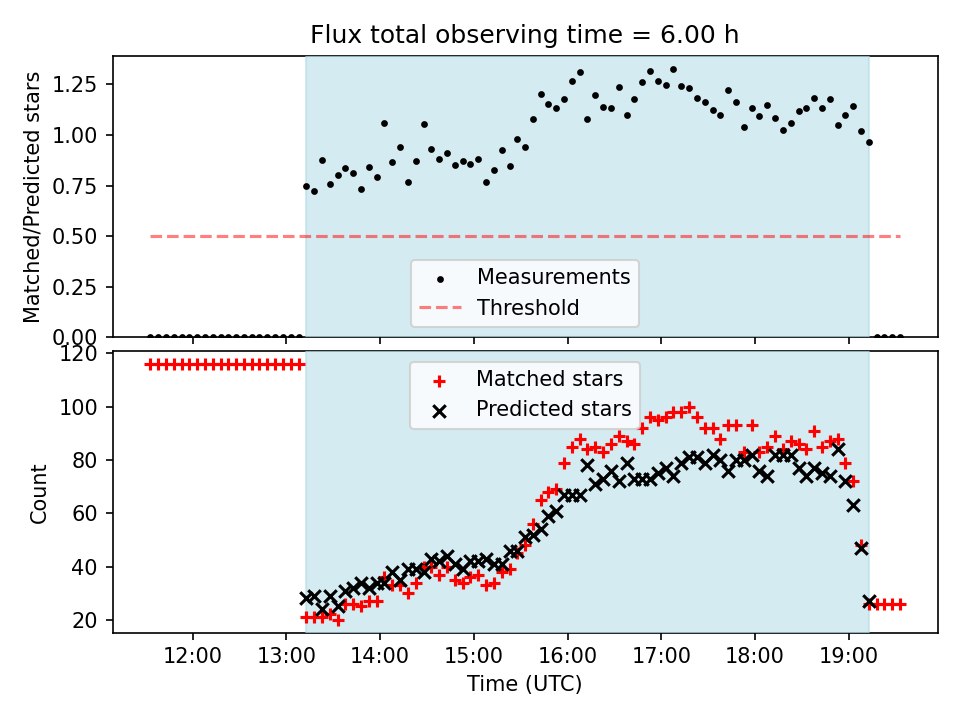 Flux total observing time = 6.00 h

Matched/Predicted stars

1.25
1.00
0.75
0.50
0.25
0.00

Measurements
Threshold

Count

120
100
80
60
40
20

Matched stars
Predicted stars

12:00 13:00 14:00 15:00 16:00 17:00 18:00 19:00

Time (UTC)